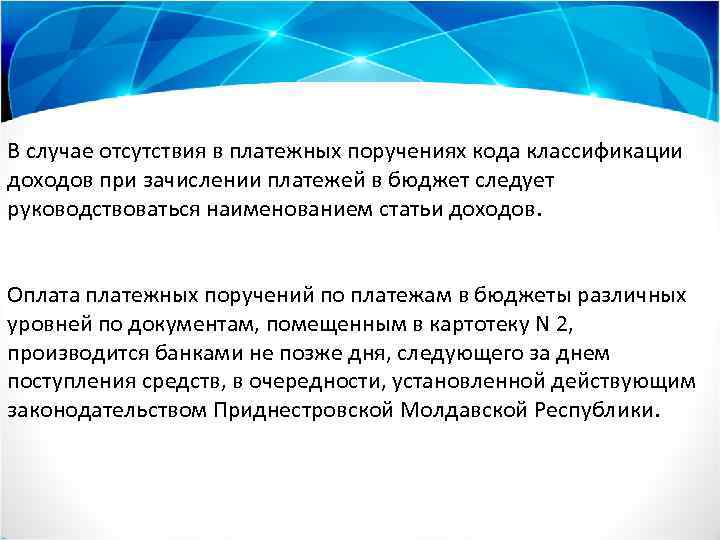 В случае отсутствия в платежных поручениях кода классификации доходов при зачислении платежей в бюджет следует руководствоваться наименованием статьи доходов.

Оплата платежных поручений по платежам в бюджеты различных уровней по документам, помещенным в картотеку N 2, производится банками не позже дня, следующего за днем поступления средств, в очередности, установленной действующим законодательством Приднестровской Молдавской Республики.